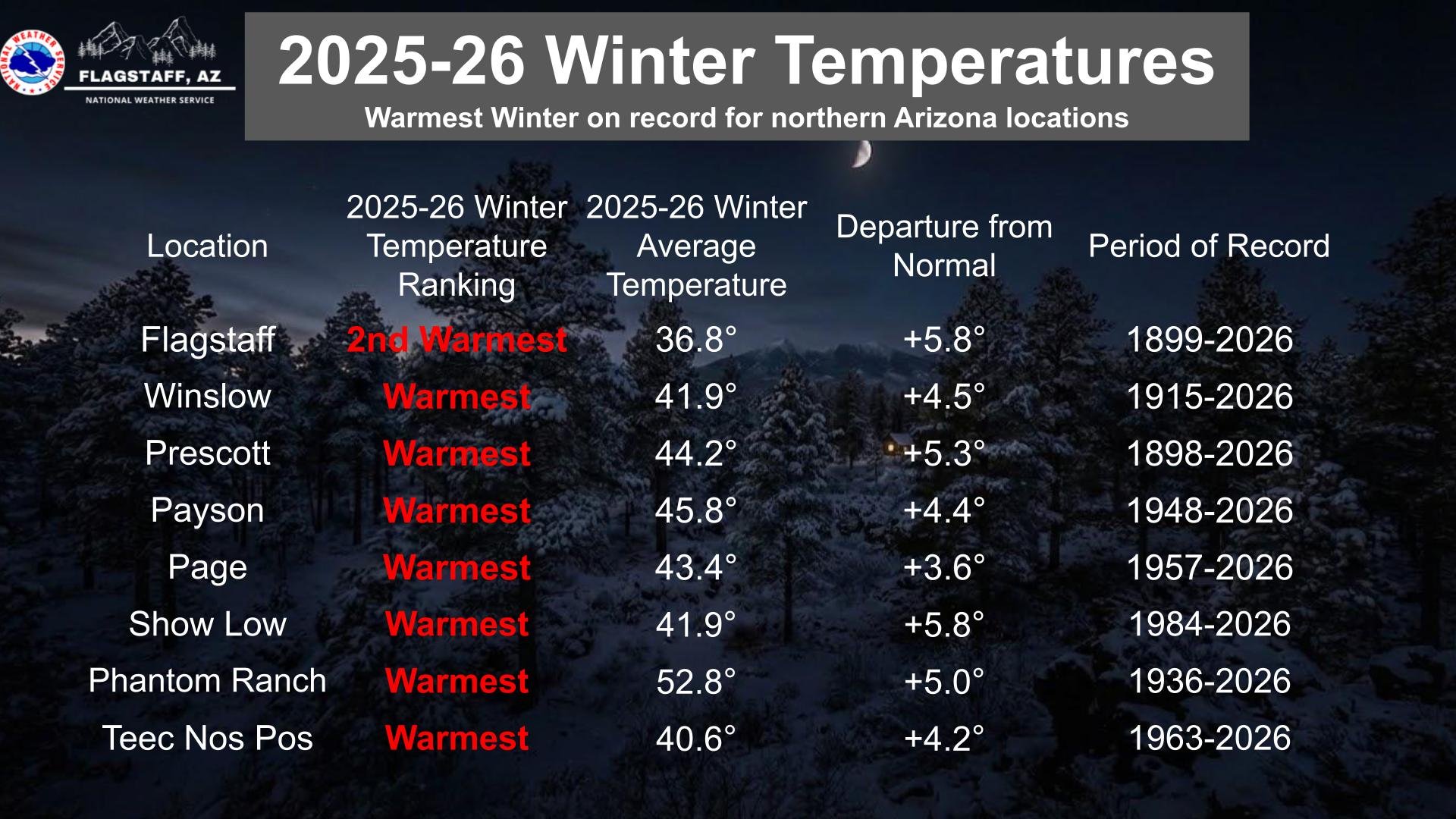 NATIONAL WEATHER SERVICE

FLAGSTAFF, AZ
NATIONAL WEATHER SERVICE

2025-26 Winter Temperatures
Warmest Winter on record for northern Arizona locations

| Location | 2025-26 Winter Temperature Ranking | 2025-26 Winter Average Temperature | Departure from Normal | Period of Record |
|---|---|---|---|---|
| Flagstaff | 2nd Warmest | 36.8° | +5.8° | 1899-2026 |
| Winslow | Warmest | 41.9° | +4.5° | 1915-2026 |
| Prescott | Warmest | 44.2° | +5.3° | 1898-2026 |
| Payson | Warmest | 45.8° | +4.4° | 1948-2026 |
| Page | Warmest | 43.4° | +3.6° | 1957-2026 |
| Show Low | Warmest | 41.9° | +5.8° | 1984-2026 |
| Phantom Ranch | Warmest | 52.8° | +5.0° | 1936-2026 |
| Teec Nos Pos | Warmest | 40.6° | +4.2° | 1963-2026 |